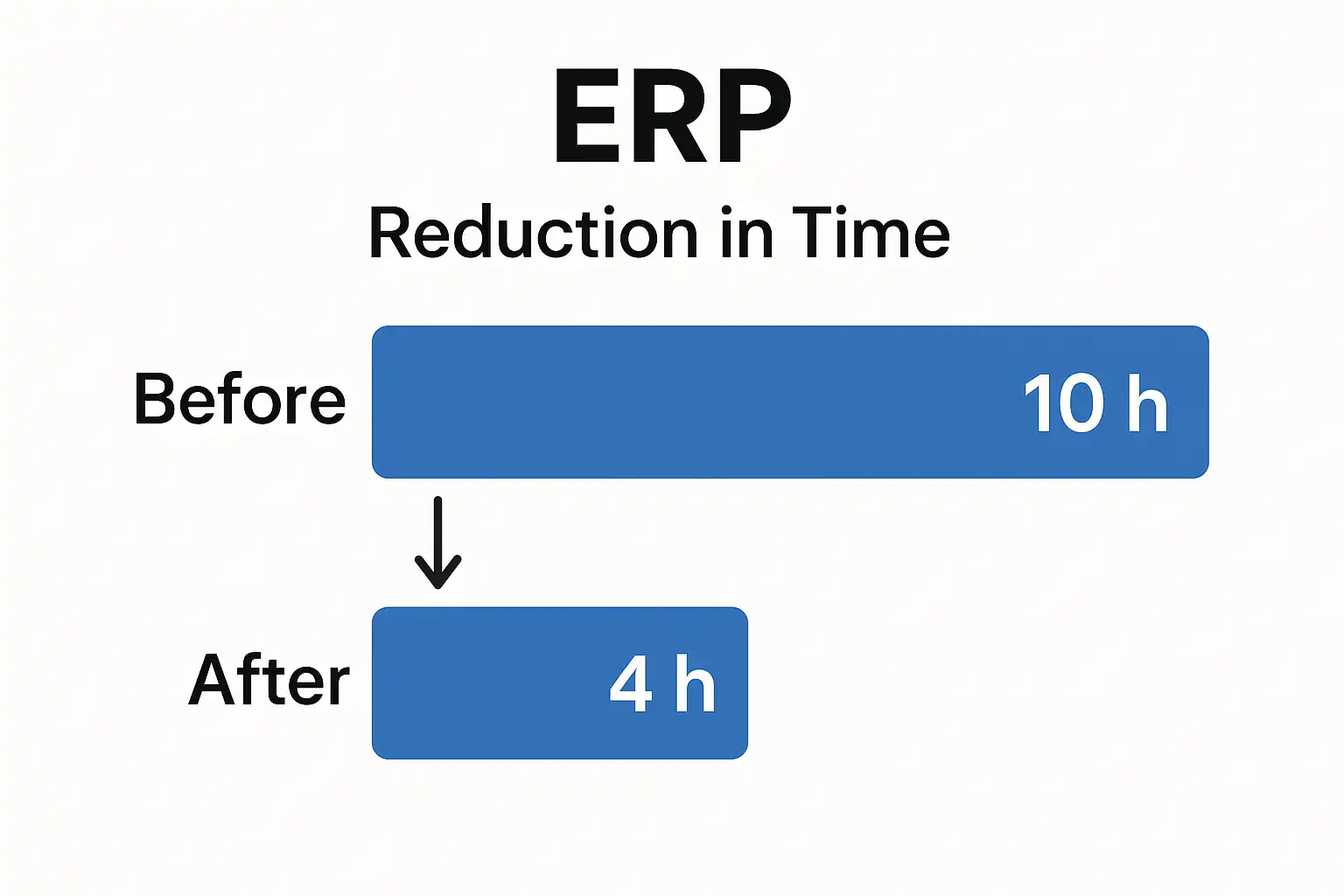 ERP

Reduction in Time

Before 10 h

After 4 h